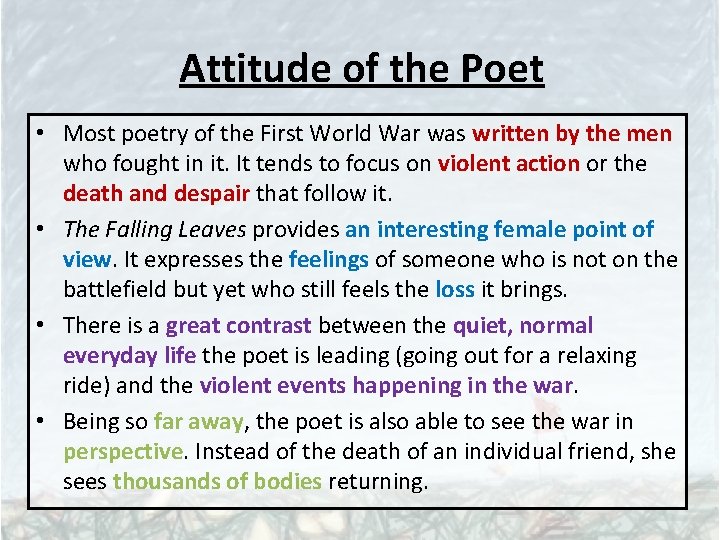 Attitude of the Poet

• Most poetry of the First World War was written by the men who fought in it. It tends to focus on violent action or the death and despair that follow it.

• The Falling Leaves provides an interesting female point of view. It expresses the feelings of someone who is not on the battlefield but yet who still feels the loss it brings.

• There is a great contrast between the quiet, normal everyday life the poet is leading (going out for a relaxing ride) and the violent events happening in the war.

• Being so far away, the poet is also able to see the war in perspective. Instead of the death of an individual friend, she sees thousands of bodies returning.